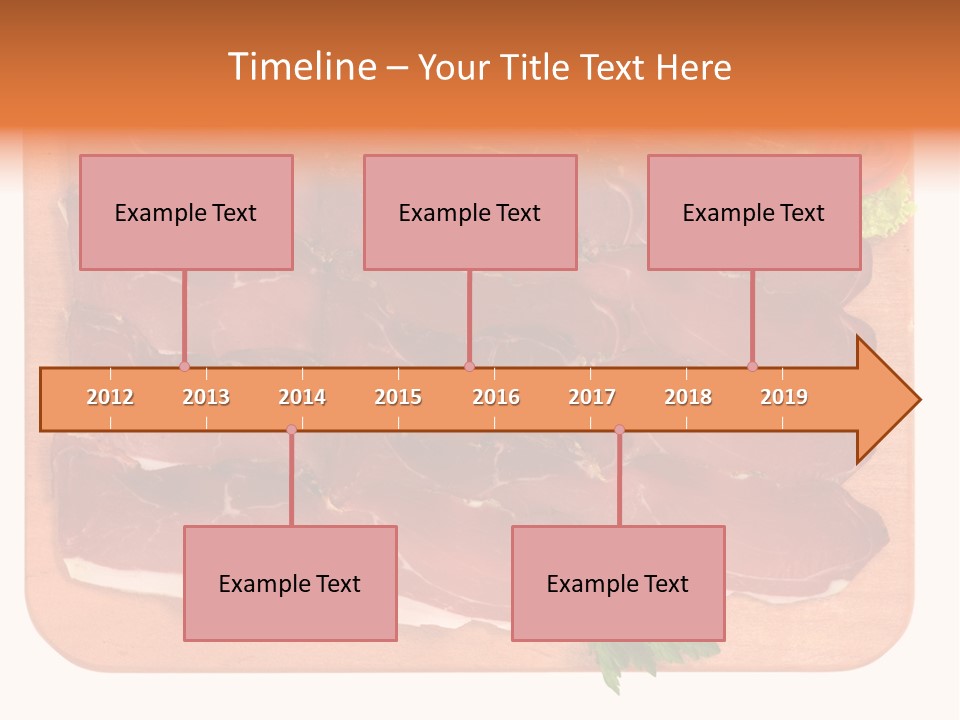 Timeline – Your Title Text Here

Example Text

Example Text

Example Text

2012 2013 2014 2015 2016 2017 2018 2019

Example Text

Example Text